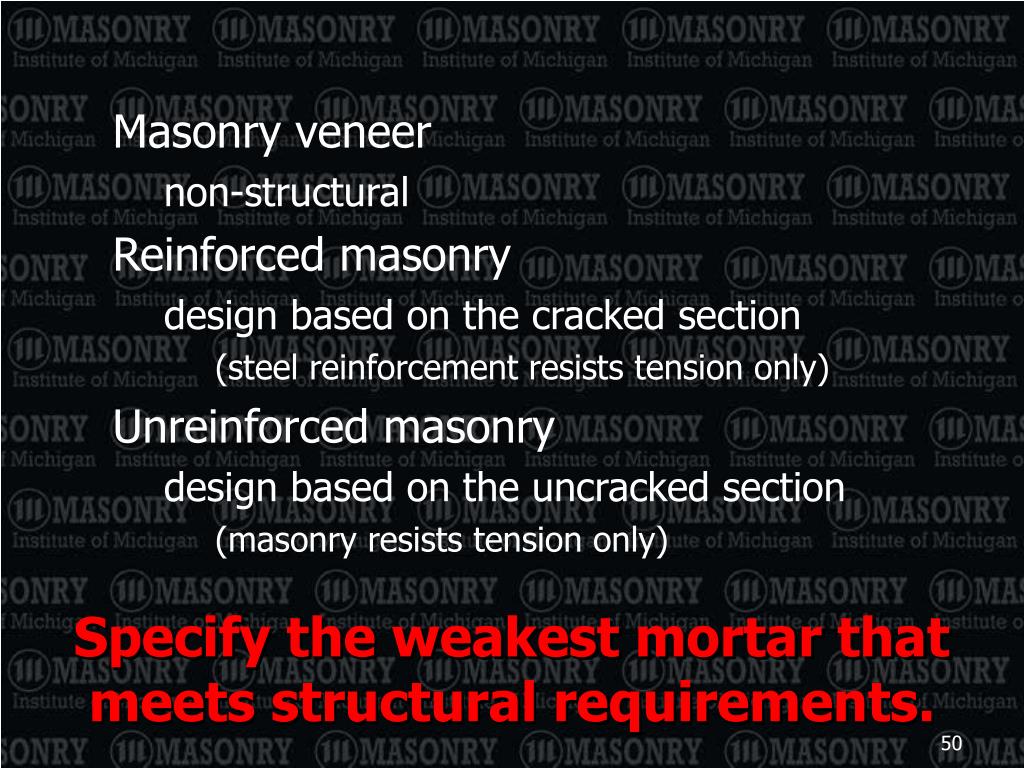 Masonry veneer

non-structural

Reinforced masonry

design based on the cracked section

(steel reinforcement resists tension only)

Unreinforced masonry

design based on the uncracked section

(masonry resists tension only)

Specify the weakest mortar that meets structural requirements.

50